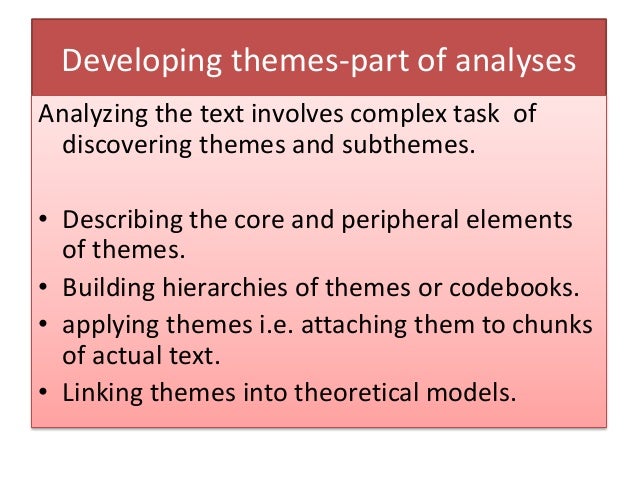 Developing themes-part of analyses

Analyzing the text involves complex task of discovering themes and subthemes.

• Describing the core and peripheral elements of themes.
• Building hierarchies of themes or codebooks.
• applying themes i.e. attaching them to chunks of actual text.
• Linking themes into theoretical models.